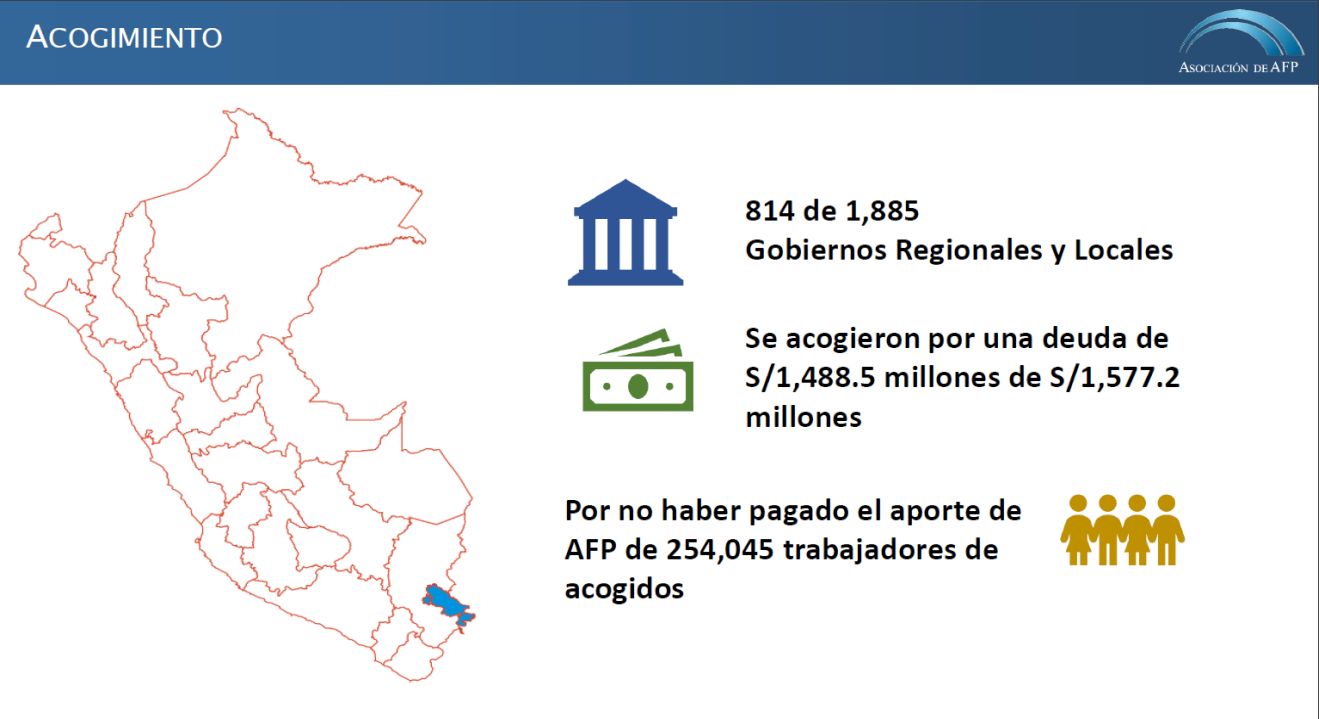 ACOGIMIENTO

ASOCIACIÓN DE AFP

814 de 1,885
Gobiernos Regionales y Locales

Se acogieron por una deuda de S/1,488.5 millones de S/1,577.2 millones

Por no haber pagado el aporte de AFP de 254,045 trabajadores de acogidos